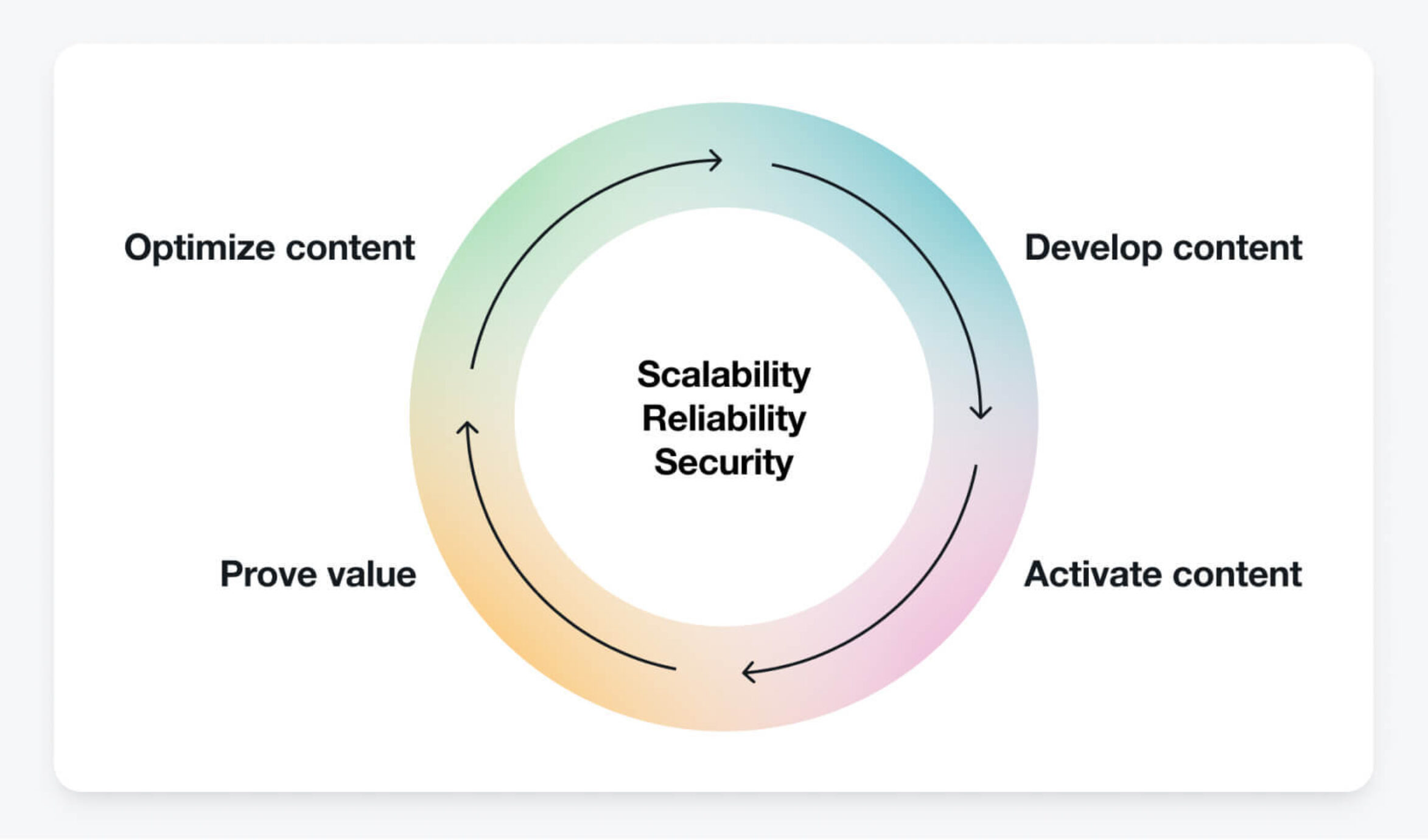 Optimize content

Develop content

Scalability
Reliability
Security

Prove value

Activate content